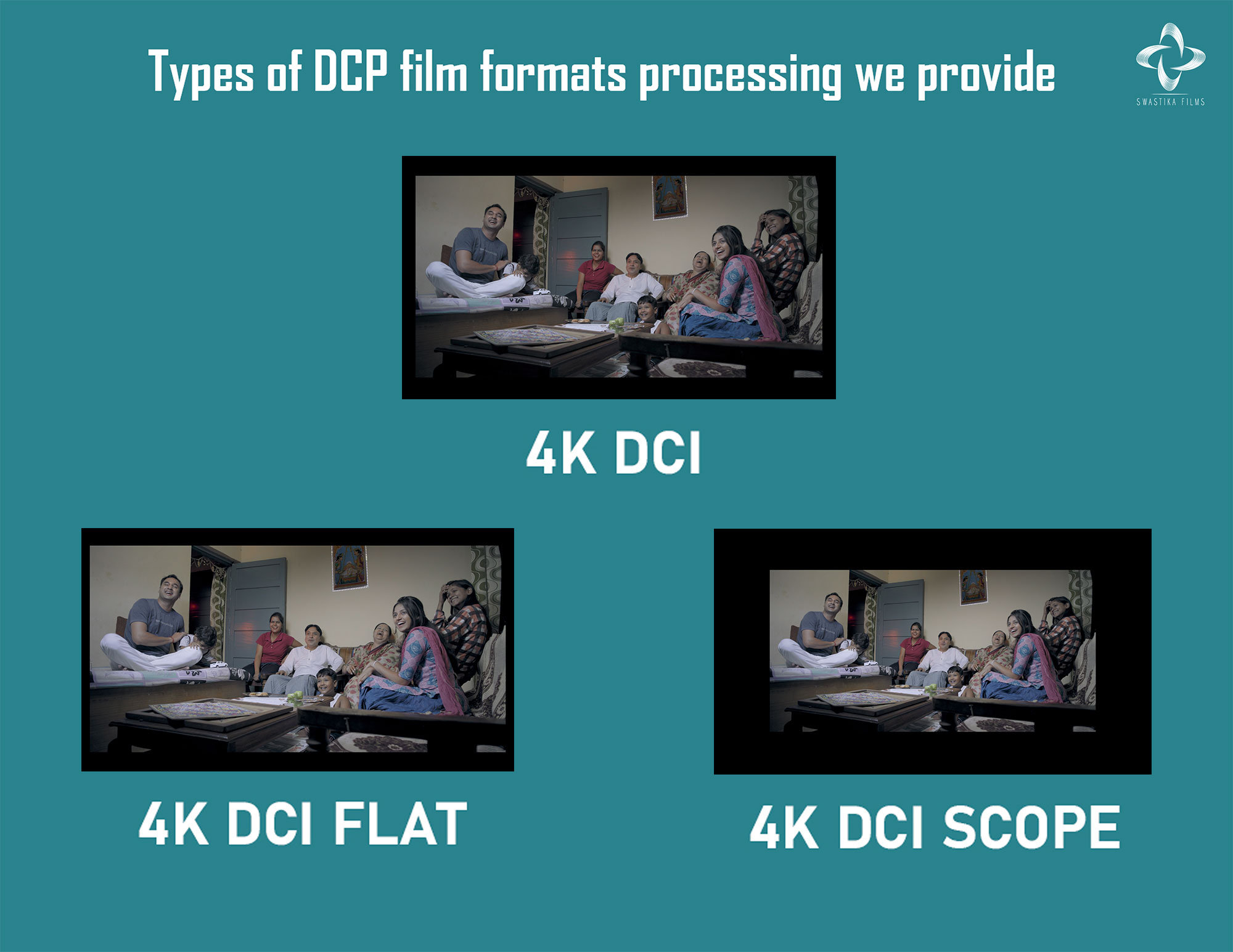 Types of DCP film formats processing we provide

SWASTIKA FILMS

4K DCI

4K DCI FLAT

4K DCI SCOPE